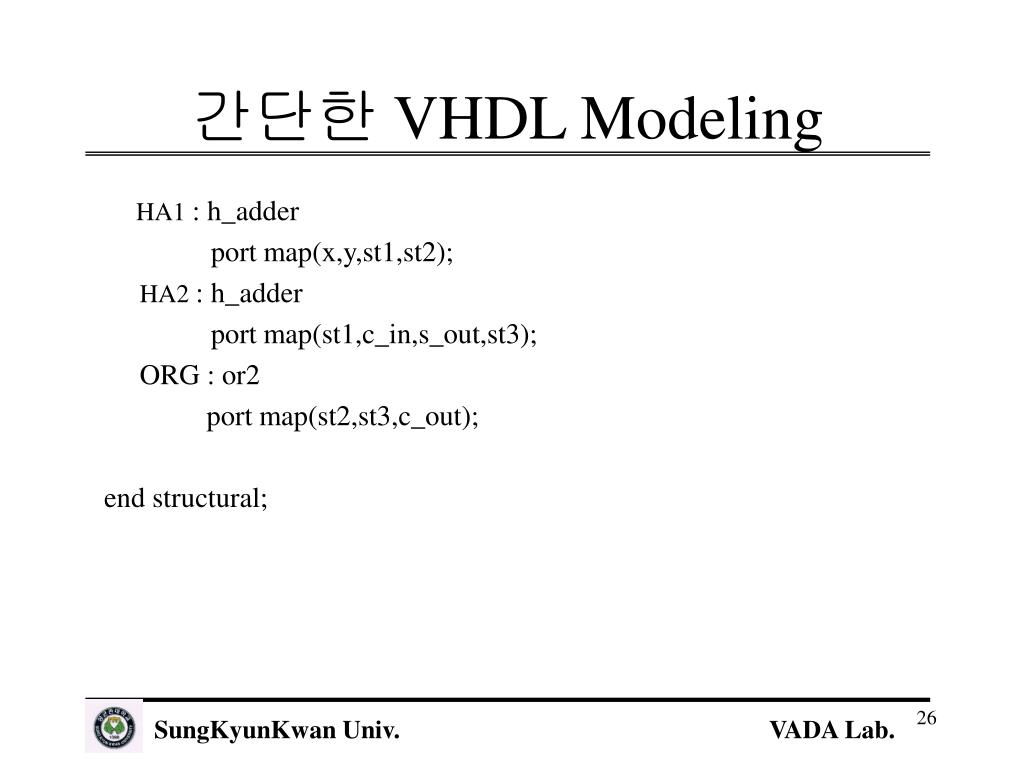 간단한 VHDL Modeling

HA1 : h_adder
port map(x,y,st1,st2);
HA2 : h_adder
port map(st1,c_in,s_out,st3);
ORG : or2
port map(st2,st3,c_out);

end structural;

SungKyunKwan Univ.
VADA Lab.
26